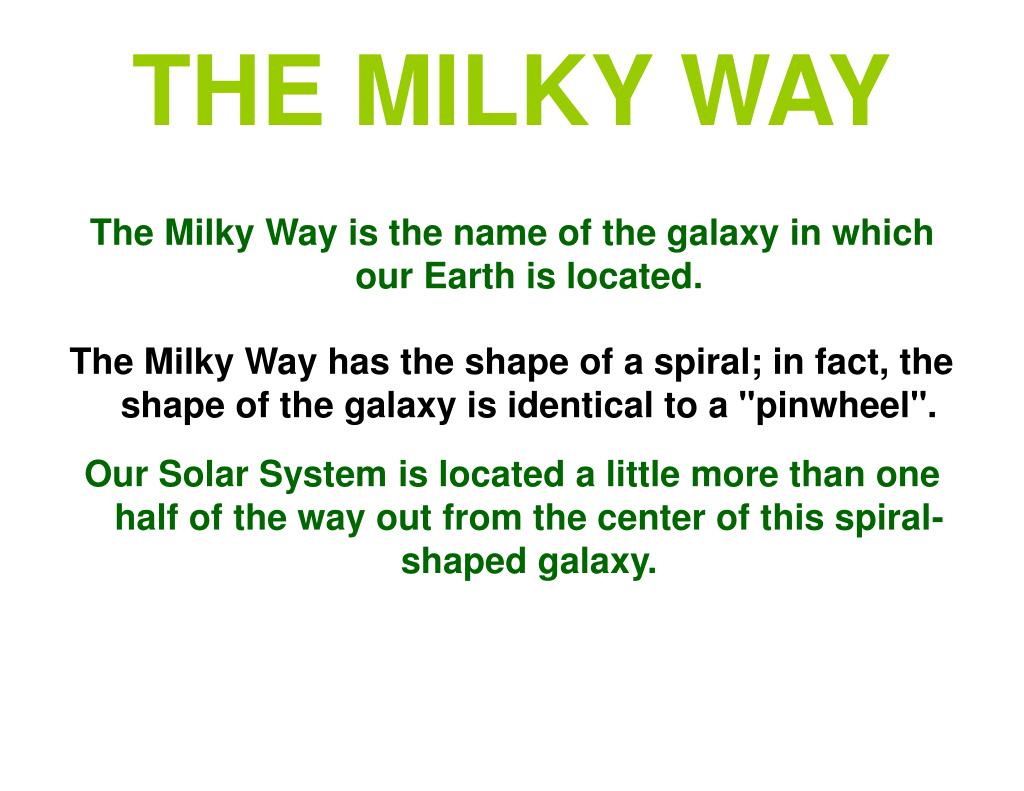 THE MILKY WAY

The Milky Way is the name of the galaxy in which our Earth is located.

The Milky Way has the shape of a spiral; in fact, the shape of the galaxy is identical to a "pinwheel".

Our Solar System is located a little more than one half of the way out from the center of this spiral-shaped galaxy.